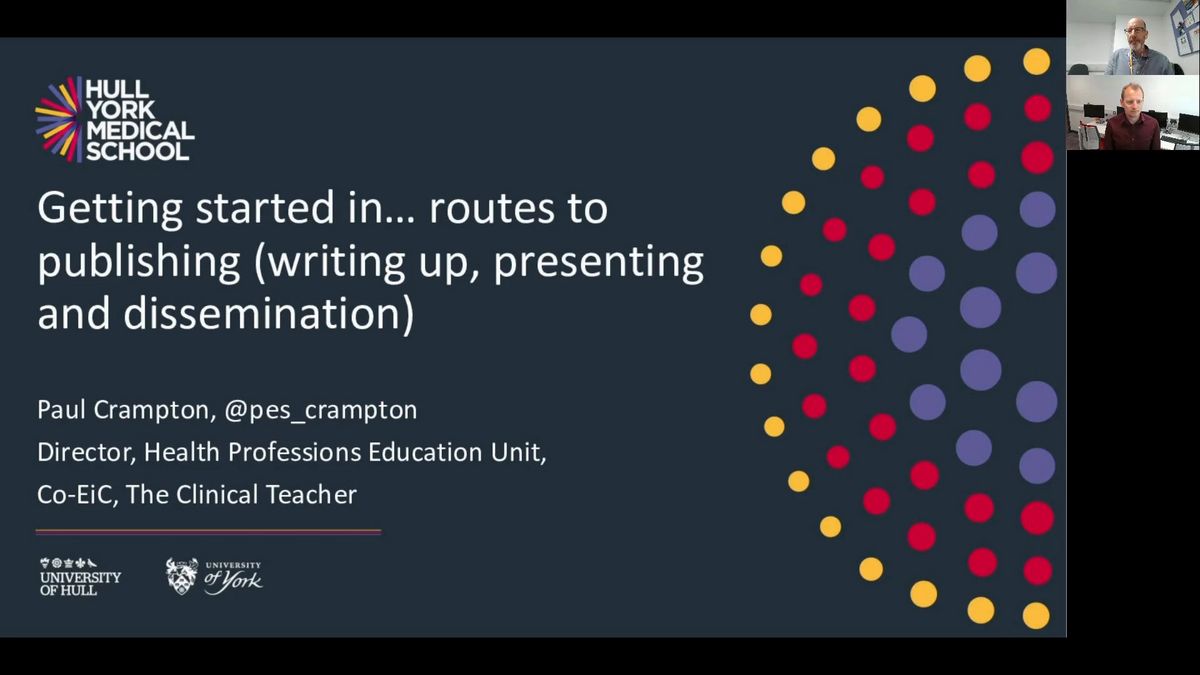 HULL YORK MEDICAL SCHOOL

Getting started in… routes to publishing (writing up, presenting and dissemination)

Paul Crampton, @pes_crampton

Director, Health Professions Education Unit,

Co-EiC, The Clinical Teacher

UNIVERSITY OF HULL

UNIVERSITY of York